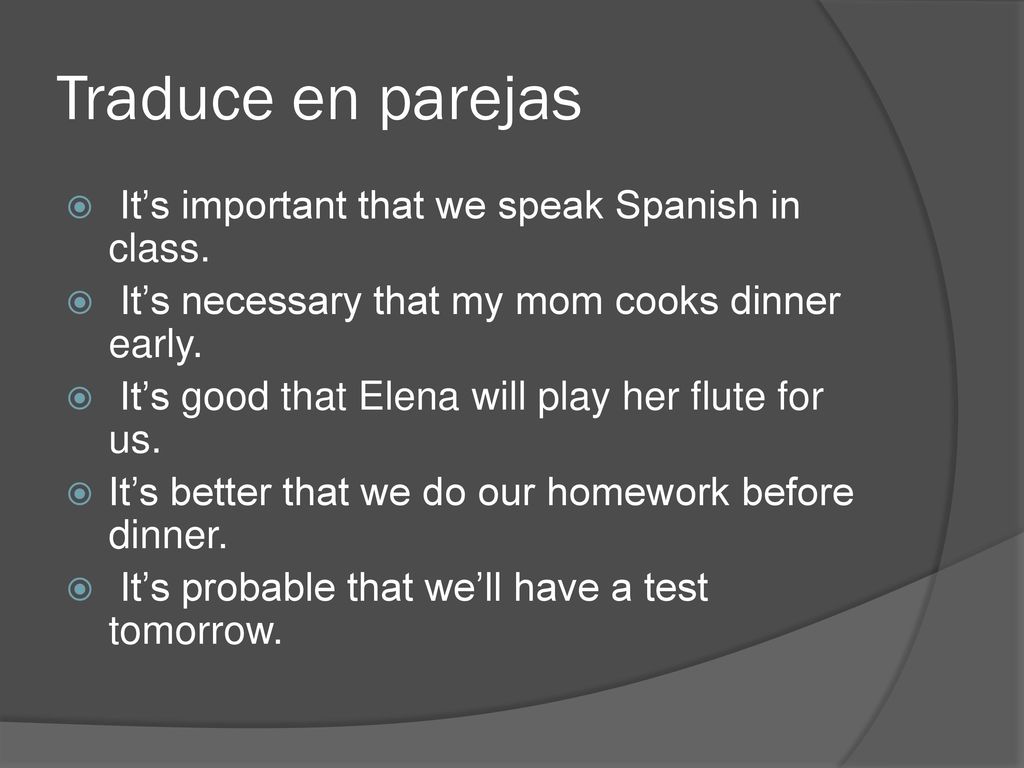 Traduce en parejas

It’s important that we speak Spanish in class.

It’s necessary that my mom cooks dinner early.

It’s good that Elena will play her flute for us.

It’s better that we do our homework before dinner.

It’s probable that we’ll have a test tomorrow.